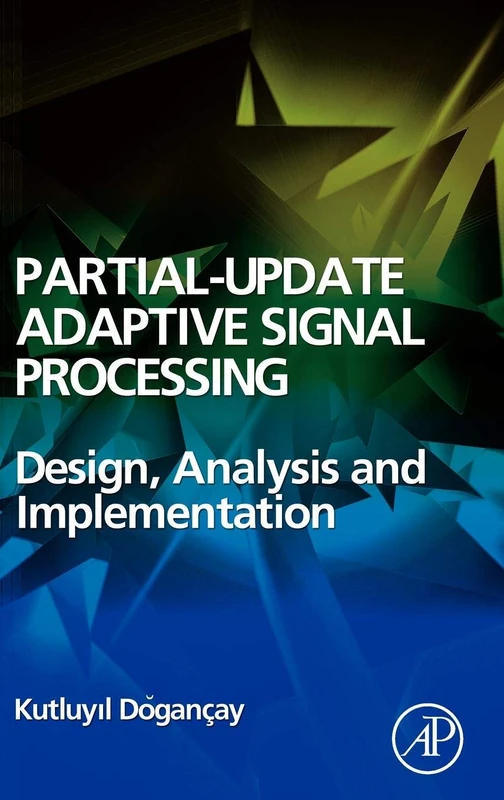 PARTIAL-UPDATE ADAPTIVE SIGNAL PROCESSING

Design, Analysis and Implementation

Kutluyıl Doğançay

AP